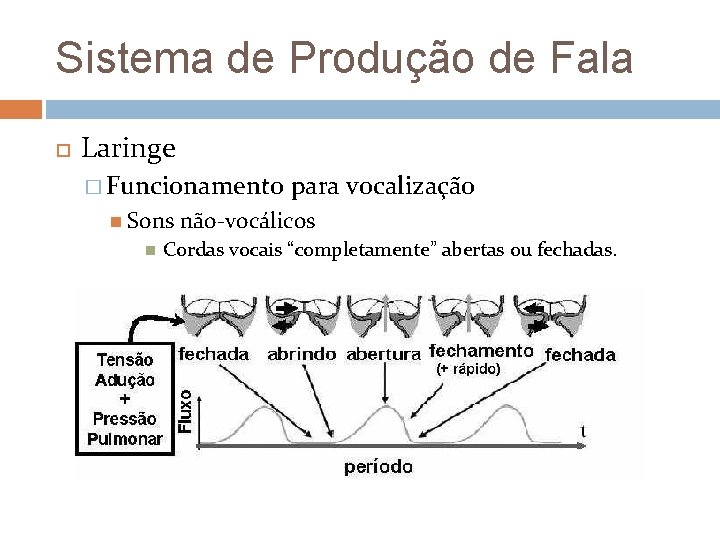 Sistema de Produção de Fala

Laringe

Funcionamento para vocalização

Sons não-vocálicos

Cordas vocais “completamente” abertas ou fechadas.

Tensão
Adução
+
Pressão
Pulmonar

fechada

abrindo

abertura

fechamento
(+ rápido)

fechada

Fluxo

t

período